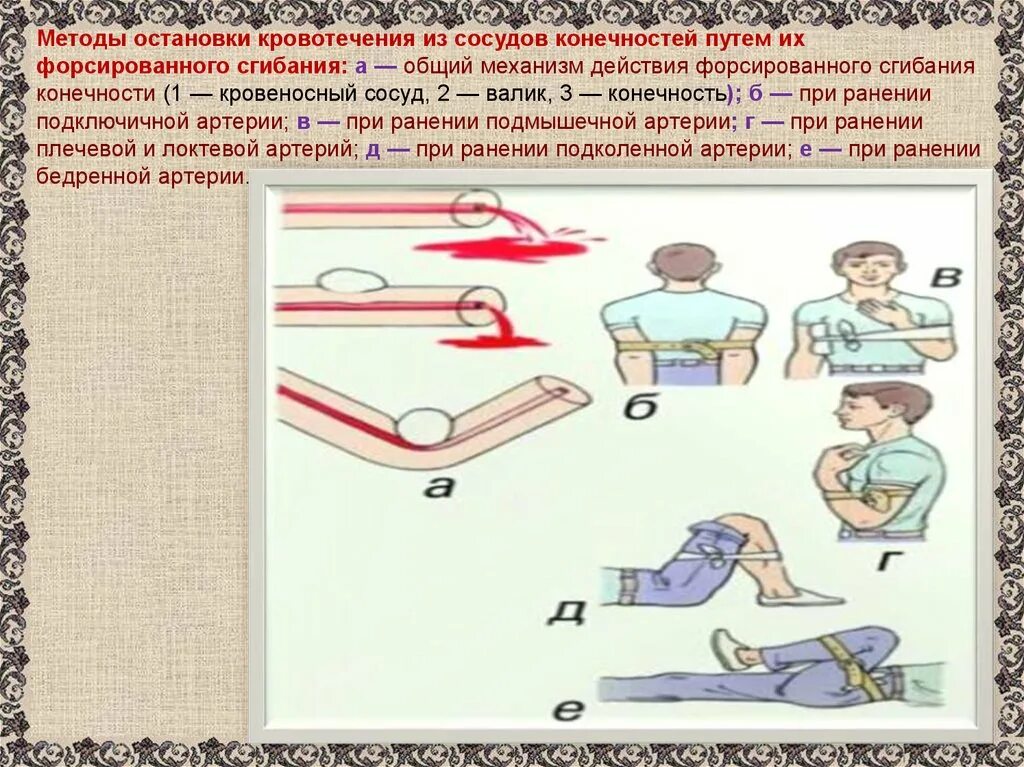 Методы остановки кровотечения из сосудов конечностей путем их форсированного сгибания: а — общий механизм действия форсированного сгибания конечности (1 — кровеносный сосуд, 2 — валик, 3 — конечность); б — при ранении подключичной артерии; в — при ранении подмышечной артерии; г — при ранении плечевой и локтевой артерий; д — при ранении подколенной артерии; е — при ранении бедренной артерии.

в

б

а

г

д

е